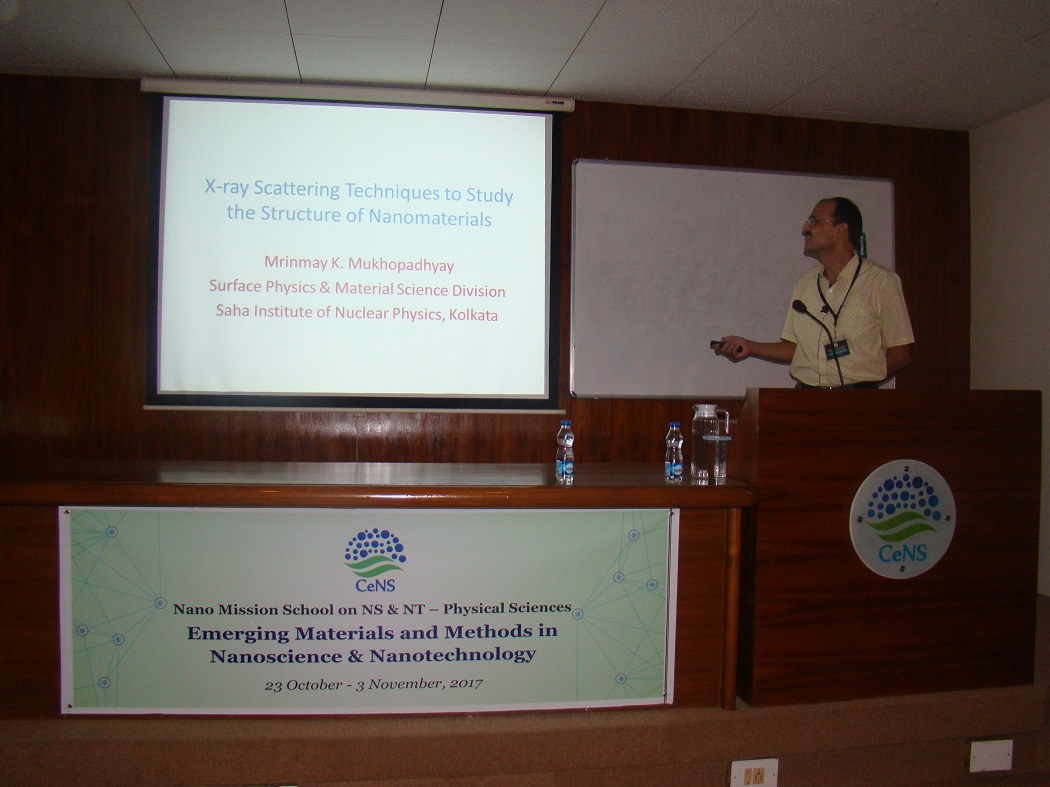 X-ray Scattering Techniques to Study the Structure of Nanomaterials

Mrinmay K. Mukhopadhyay
Surface Physics & Material Science Division
Saha Institute of Nuclear Physics, Kolkata

CeNS

Nano Mission School on NS & NT – Physical Sciences
Emerging Materials and Methods in Nanoscience & Nanotechnology
23 October - 3 November, 2017

CeNS